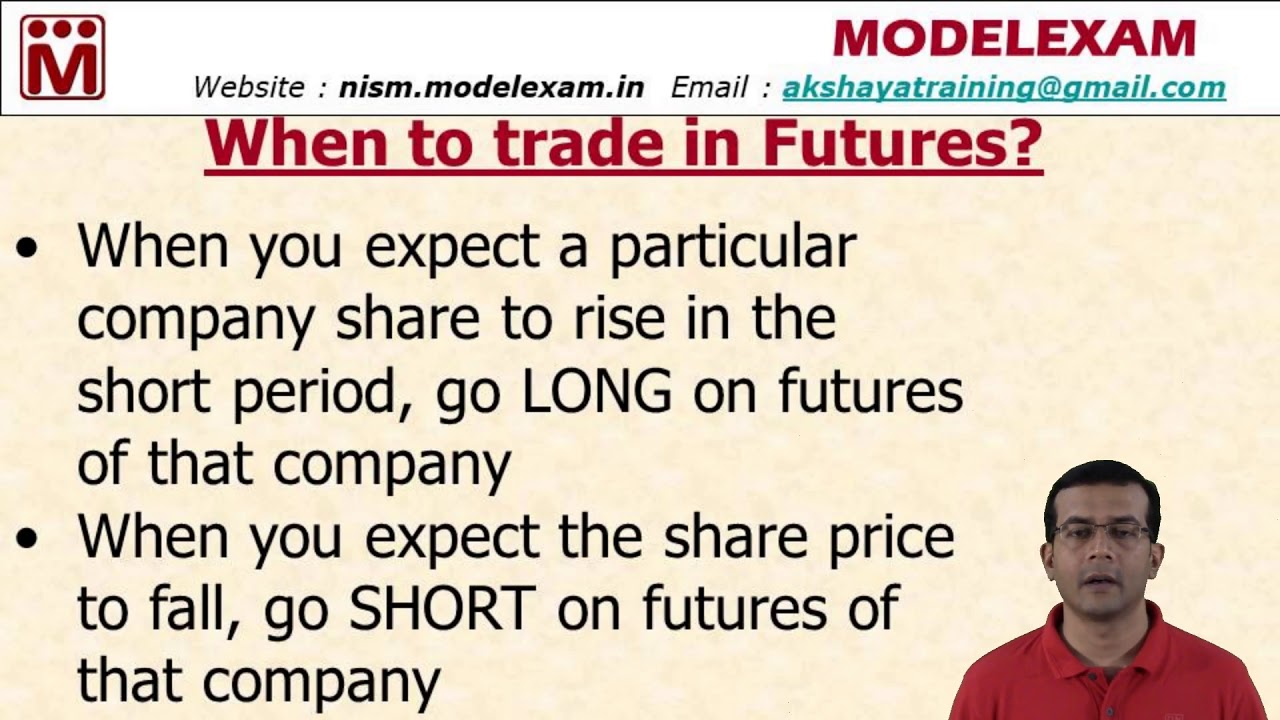 M

MODELEXAM

Website : nism.modelexam.in Email : akshayatraining@gmail.com

When to trade in Futures?

• When you expect a particular company share to rise in the short period, go LONG on futures of that company

• When you expect the share price to fall, go SHORT on futures of that company